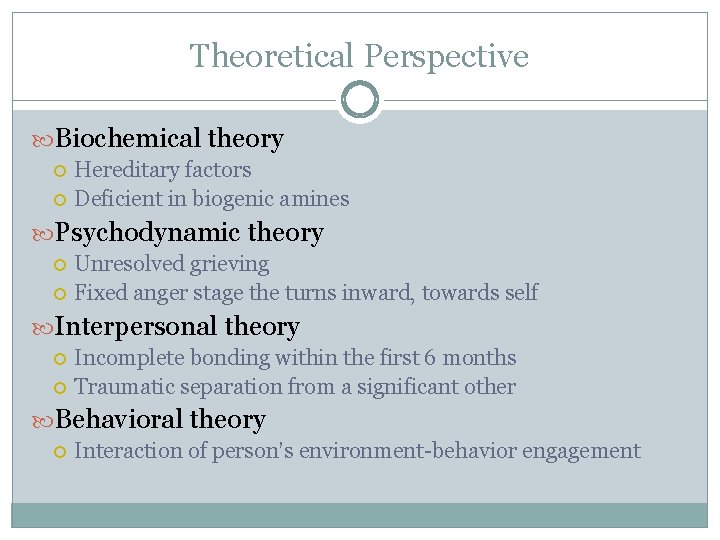 Theoretical Perspective

Biochemical theory
Hereditary factors
Deficient in biogenic amines

Psychodynamic theory
Unresolved grieving
Fixed anger stage the turns inward, towards self

Interpersonal theory
Incomplete bonding within the first 6 months
Traumatic separation from a significant other

Behavioral theory
Interaction of person's environment-behavior engagement